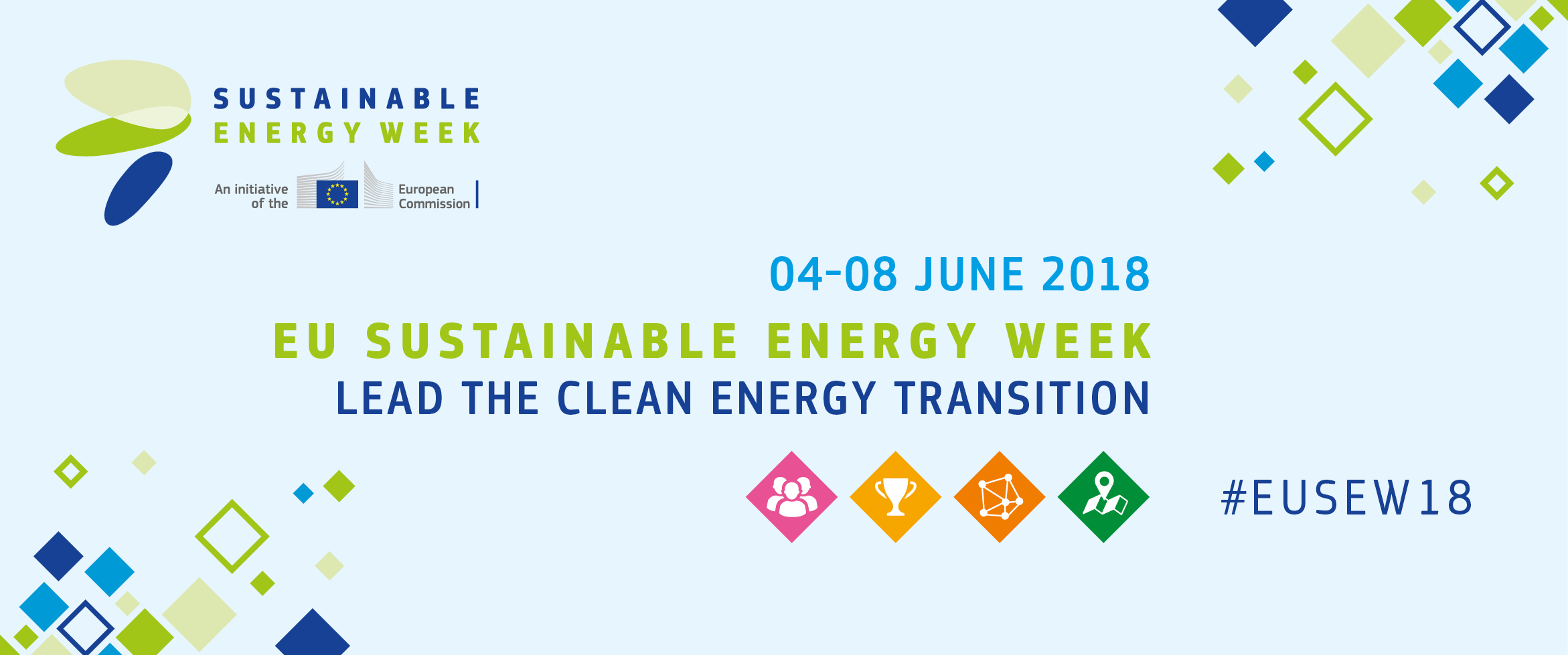 SUSTAINABLE
ENERGY WEEK

An initiative of the European Commission

04-08 JUNE 2018
EU SUSTAINABLE ENERGY WEEK
LEAD THE CLEAN ENERGY TRANSITION

#EUSEW18